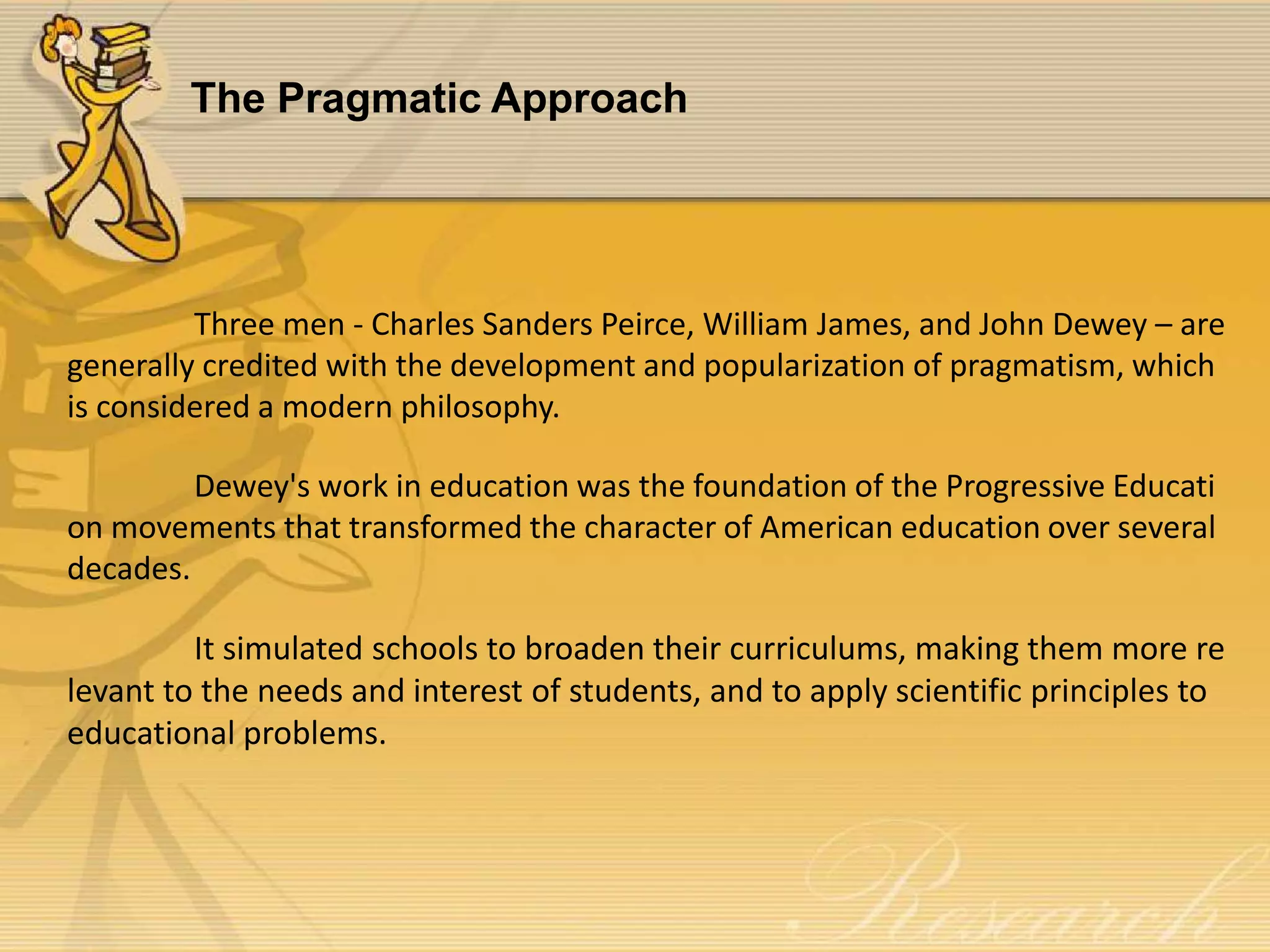 The Pragmatic Approach

Three men - Charles Sanders Peirce, William James, and John Dewey – are generally credited with the development and popularization of pragmatism, which is considered a modern philosophy.

Dewey's work in education was the foundation of the Progressive Educati on movements that transformed the character of American education over several decades.

It simulated schools to broaden their curriculums, making them more re levant to the needs and interest of students, and to apply scientific principles to educational problems.

Research